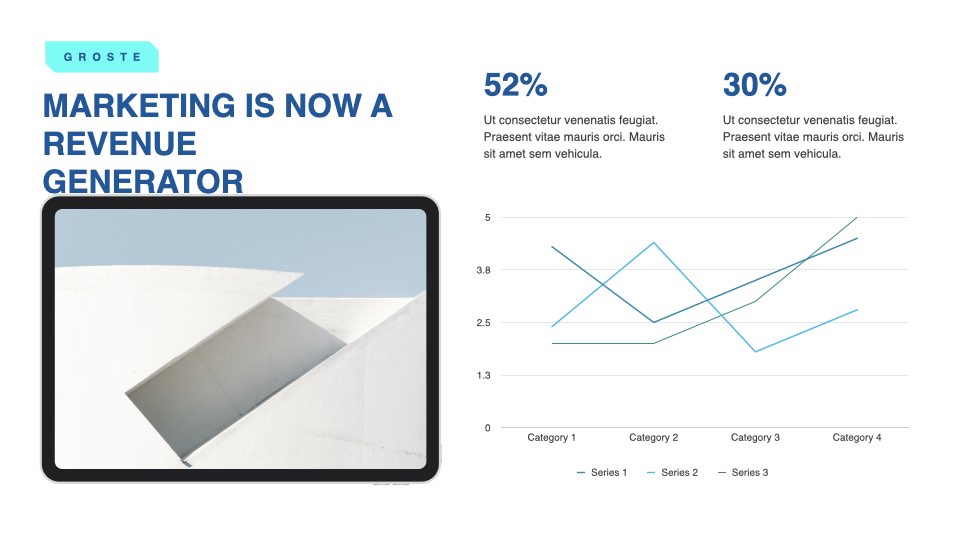 GROSTE

MARKETING IS NOW A REVENUE GENERATOR

52%

Ut consectetur venenatis feugiat. Praesent vitae mauris orci. Mauris sit amet sem vehicula.

30%

Ut consectetur venenatis feugiat. Praesent vitae mauris orci. Mauris sit amet sem vehicula.

5
3.8
2.5
1.3
0

Category 1
Category 2
Category 3
Category 4

Series 1
Series 2
Series 3